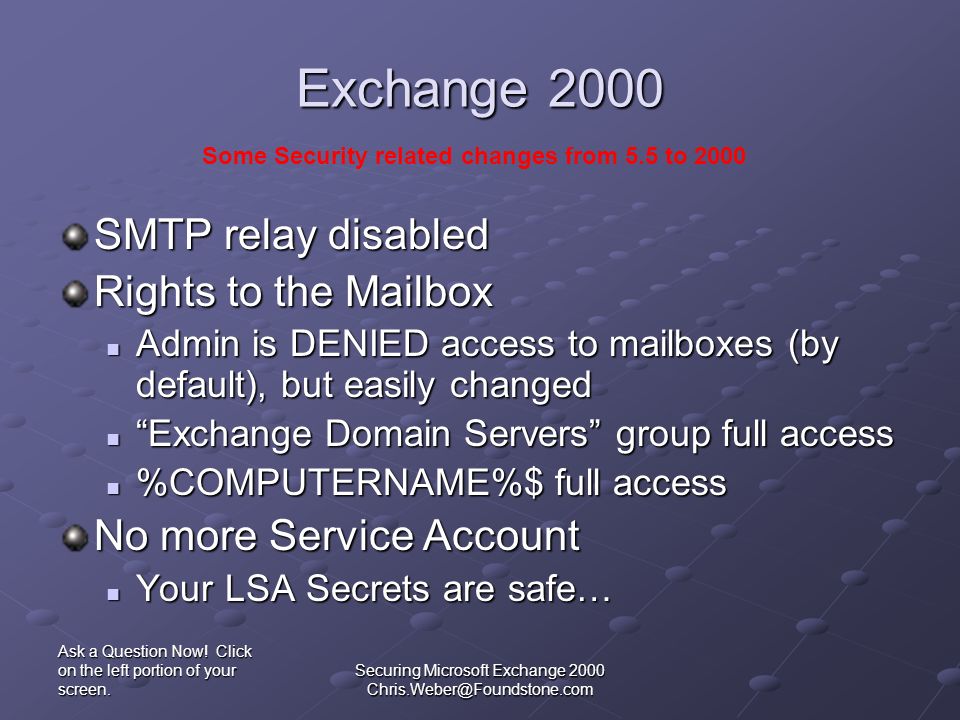 Exchange 2000

Some Security related changes from 5.5 to 2000

SMTP relay disabled

Rights to the Mailbox

Admin is DENIED access to mailboxes (by default), but easily changed

“Exchange Domain Servers” group full access

%COMPUTERNAME%$ full access

No more Service Account

Your LSA Secrets are safe…

Ask a Question Now! Click on the left portion of your screen.

Securing Microsoft Exchange 2000
Chris.Weber@Foundstone.com